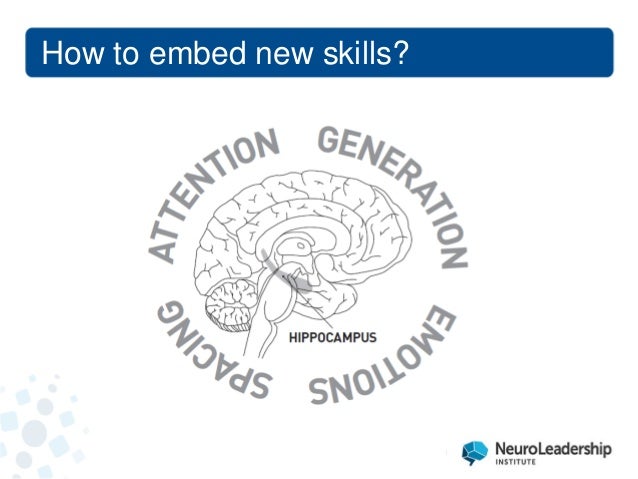 How to embed new skills?

ATTENTION
GENERATION
EMOTIONS
SPACING

HIPPOCAMPUS

NeuroLeadership
INSTITUTE